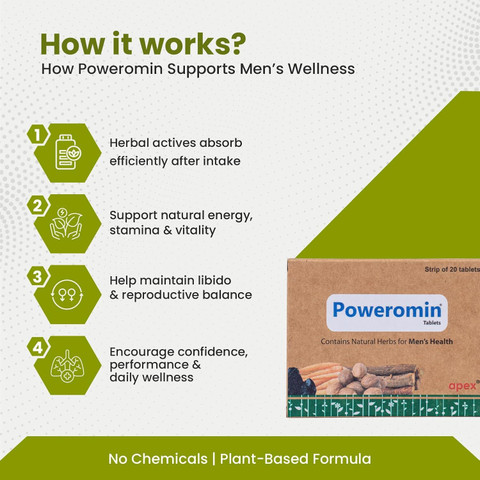 How it works?
How Poweromin Supports Men's Wellness

1
Herbal actives absorb efficiently after intake

2
Support natural energy, stamina & vitality

3
Help maintain libido & reproductive balance

4
Encourage confidence, performance & daily wellness

Strip of 20 tablets
Poweromin®
Tablets
Contains Natural Herbs for Men's Health
apex®

No Chemicals | Plant-Based Formula